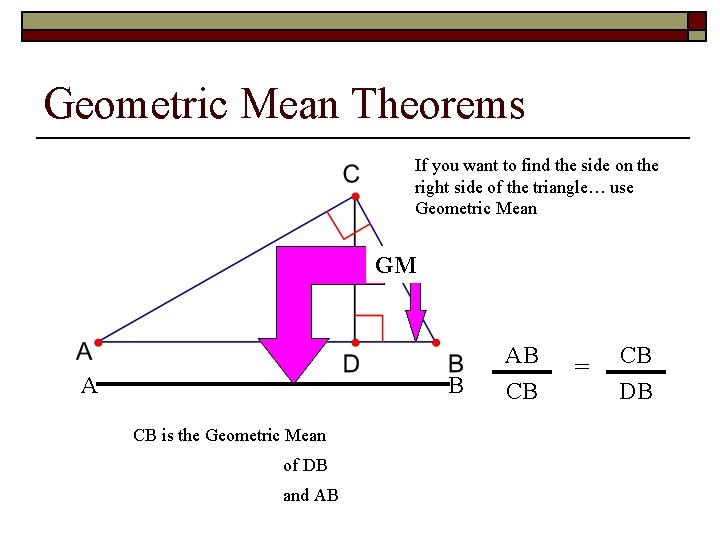 Geometric Mean Theorems

If you want to find the side on the right side of the triangle… use Geometric Mean

C

GM

A

D

B

A

B

$\frac{AB}{CB} = \frac{CB}{DB}$

CB is the Geometric Mean

of DB

and AB